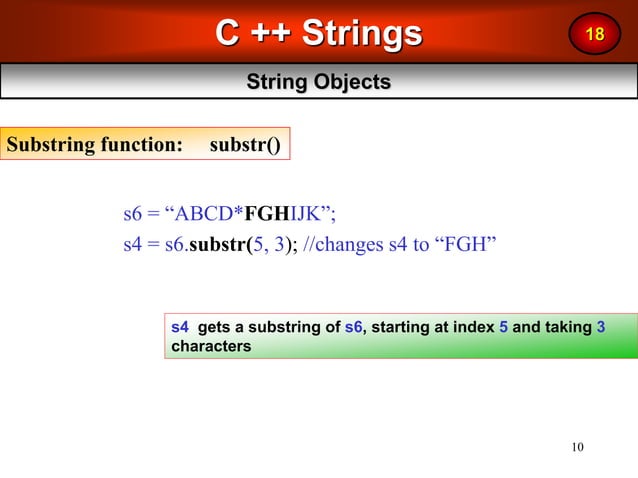 C ++ Strings

18

String Objects

Substring function: substr()

s6 = “ABCD*FGHIJK”;
s4 = s6.substr(5, 3); //changes s4 to “FGH”

s4 gets a substring of s6, starting at index 5 and taking 3 characters

10